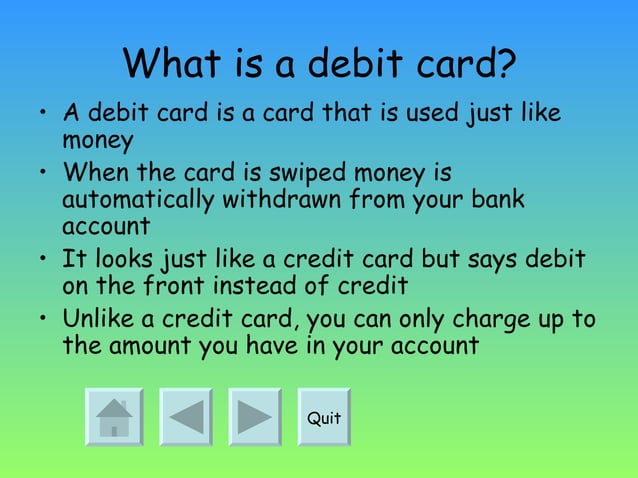 What is a debit card?

• A debit card is a card that is used just like money

• When the card is swiped money is automatically withdrawn from your bank account

• It looks just like a credit card but says debit on the front instead of credit

• Unlike a credit card, you can only charge up to the amount you have in your account

Quit